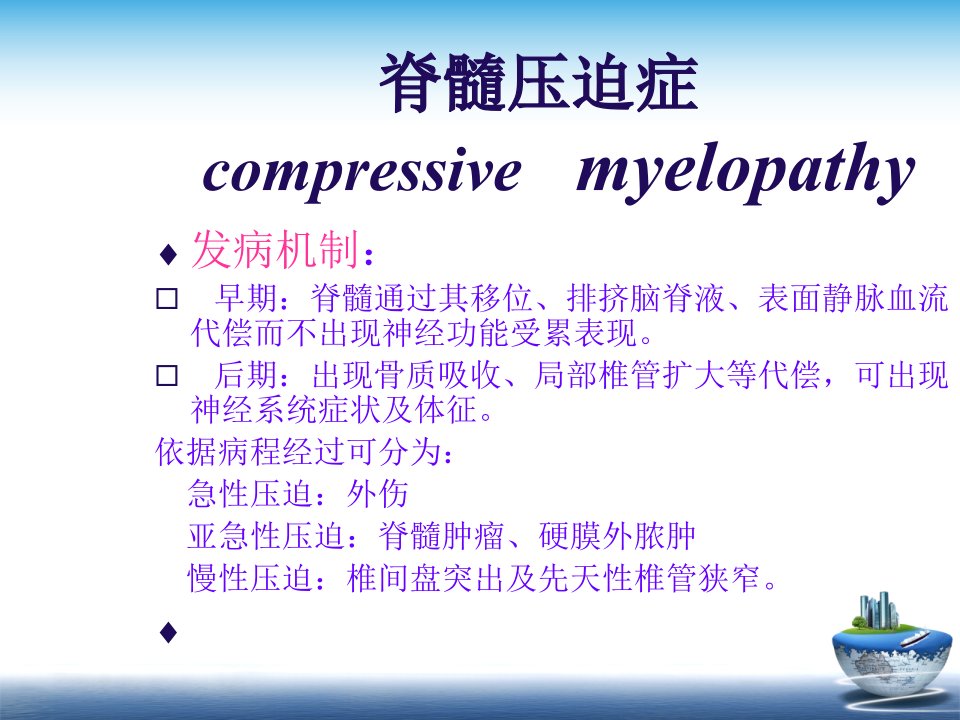 脊髓压迫症
compressive myelopathy

♦ 发病机制：

□ 早期：脊髓通过其移位、排挤脑脊液、表面静脉血流代偿而不出现神经功能受累表现。

□ 后期：出现骨质吸收、局部椎管扩大等代偿，可出现神经系统症状及体征。

依据病程经过可分为：

急性压迫：外伤

亚急性压迫：脊髓肿瘤、硬膜外脓肿

慢性压迫：椎间盘突出及先天性椎管狭窄。

♦